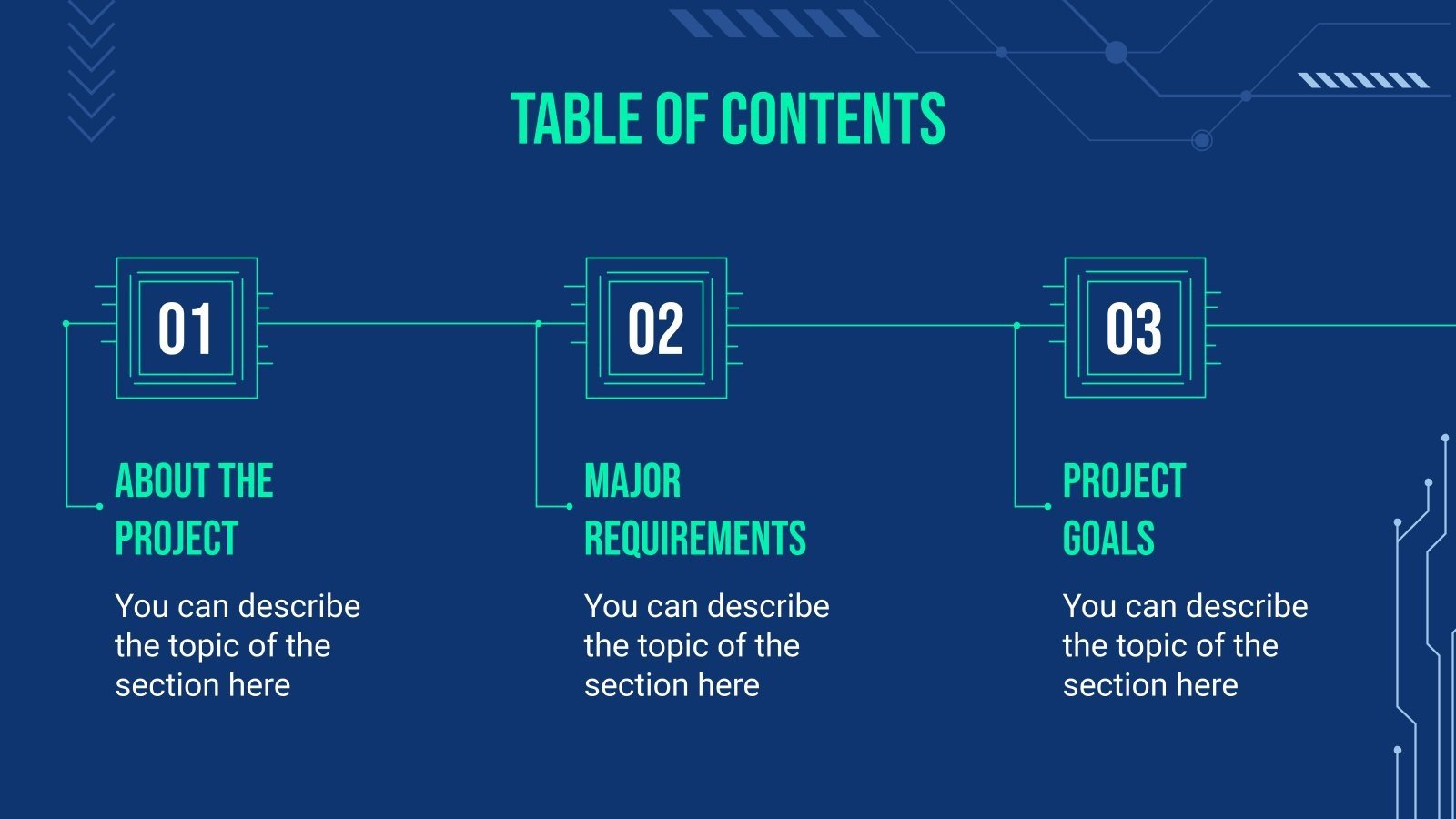 TABLE OF CONTENTS

01

ABOUT THE PROJECT

You can describe the topic of the section here

02

MAJOR REQUIREMENTS

You can describe the topic of the section here

03

PROJECT GOALS

You can describe the topic of the section here